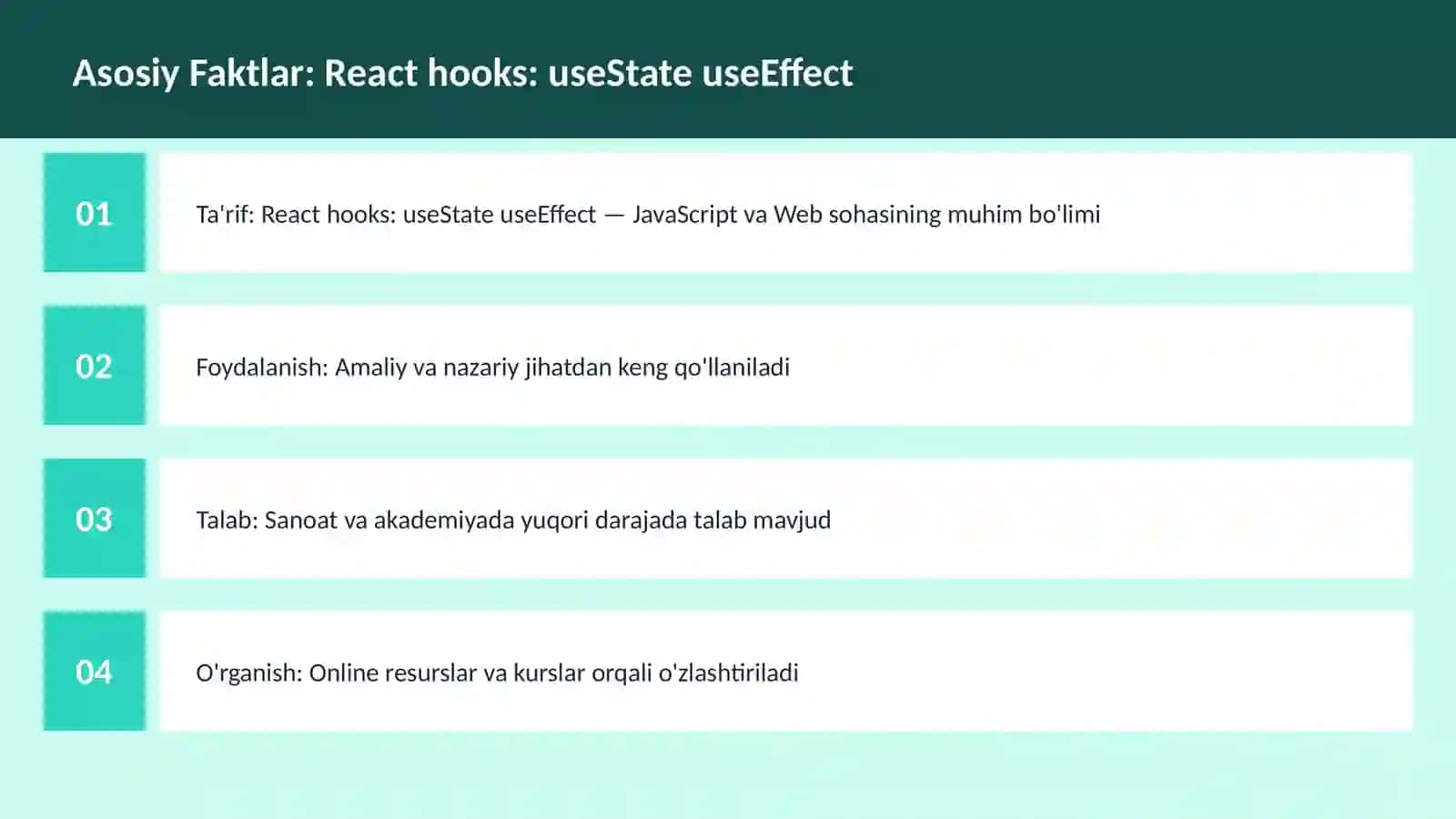 Asosiy Faktlar: React hooks: useState useEffect

01

Ta'rif: React hooks: useState useEffect — JavaScript va Web sohasining muhim bo'limi

02

Foydalanish: Amaliy va nazariy jihatdan keng qo'llaniladi

03

Talab: Sanoat va akademiyada yuqori darajada talab mavjud

04

O'rganish: Online resurslar va kurslar orqali o'zlashtiriladi